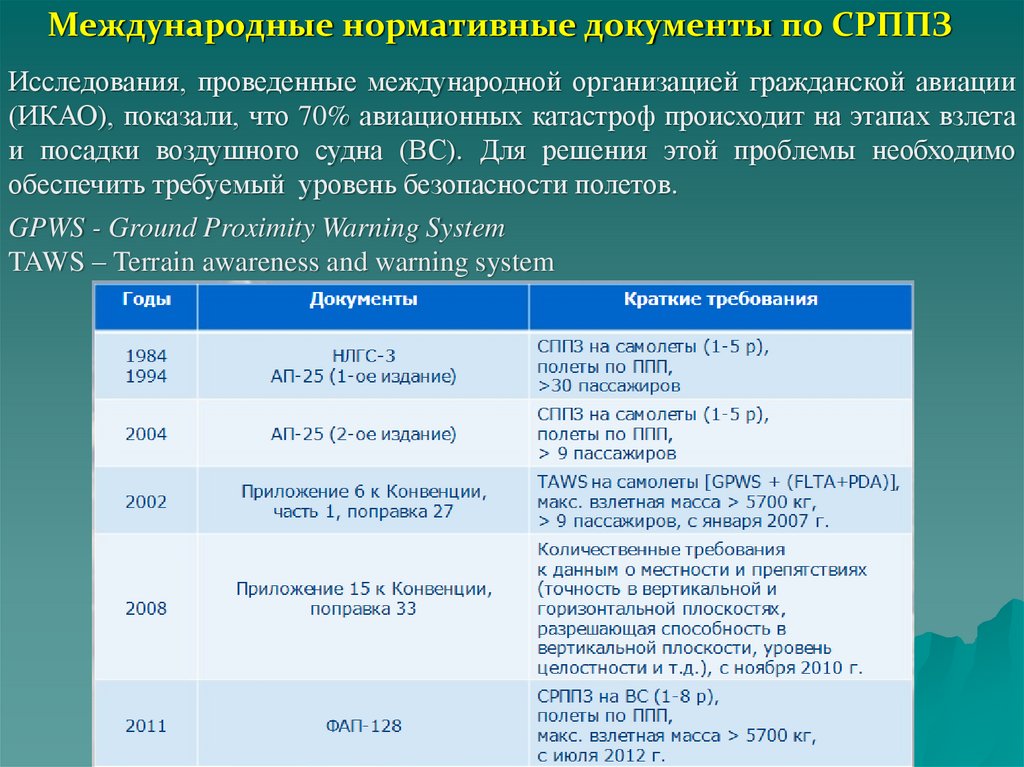 Международные нормативные документы по СРППЗ

Исследования, проведенные международной организацией гражданской авиации (ИКАО), показали, что 70% авиационных катастроф происходит на этапах взлета и посадки воздушного судна (ВС). Для решения этой проблемы необходимо обеспечить требуемый уровень безопасности полетов.

GPWS - Ground Proximity Warning System
TAWS – Terrain awareness and warning system

| Годы | Документы | Краткие требования |
|---|---|---|
| 1984 1994 | НЛГС-3 АП-25 (1-ое издание) | СППЗ на самолеты (1-5 р), полеты по ППП, >30 пассажиров |
| 2004 | АП-25 (2-ое издание) | СППЗ на самолеты (1-5 р), полеты по ППП, > 9 пассажиров |
| 2002 | Приложение 6 к Конвенции, часть 1, поправка 27 | TAWS на самолеты [GPWS + (FLTA+PDA)], макс. взлетная масса > 5700 кг, > 9 пассажиров, с января 2007 г. |
| 2008 | Приложение 15 к Конвенции, поправка 33 | Количественные требования к данным о местности и препятствиях (точность в вертикальной и горизонтальной плоскостях, разрешающая способность в вертикальной плоскости, уровень целостности и т.д.), с ноября 2010 г. |
| 2011 | ФАП-128 | СРППЗ на ВС (1-8 р), полеты по ППП, макс. взлетная масса > 5700 кг, с июля 2012 г. |